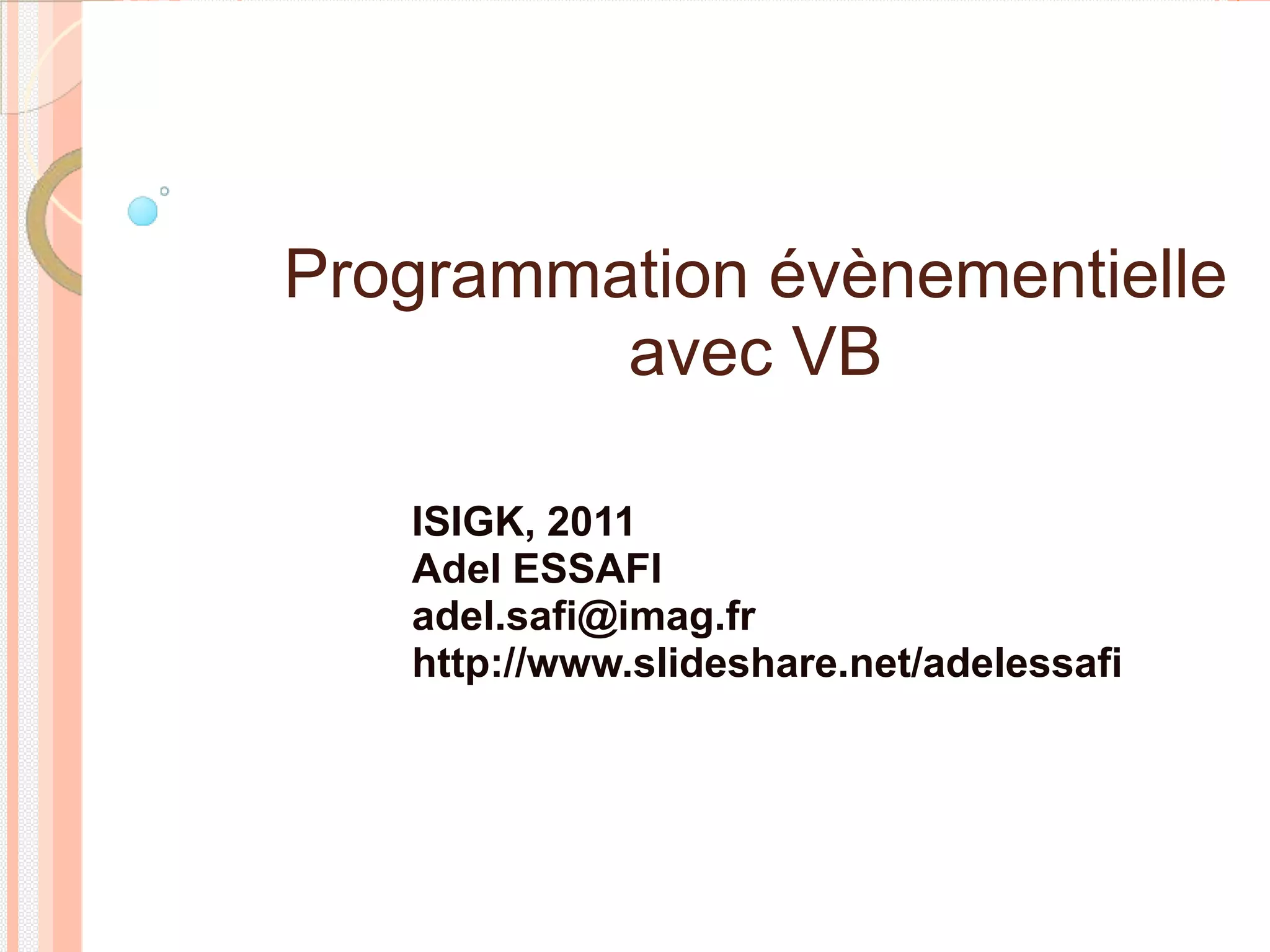 Programmation évènementielle avec VB

ISIGK, 2011
Adel ESSAFI
adel.safi@imag.fr
http://www.slideshare.net/adelessafi